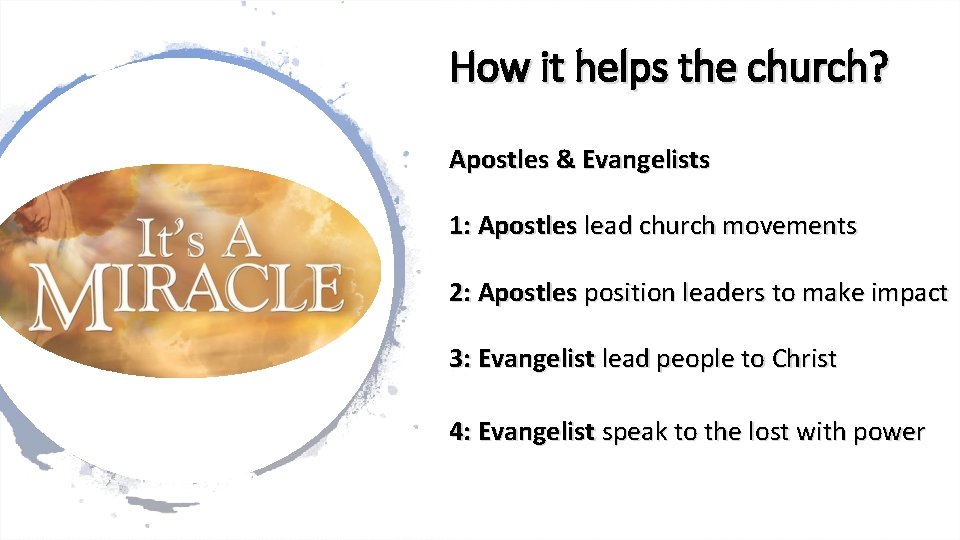 It's A MIRACLE

How it helps the church?

Apostles & Evangelists

1: Apostles lead church movements

2: Apostles position leaders to make impact

3: Evangelist lead people to Christ

4: Evangelist speak to the lost with power